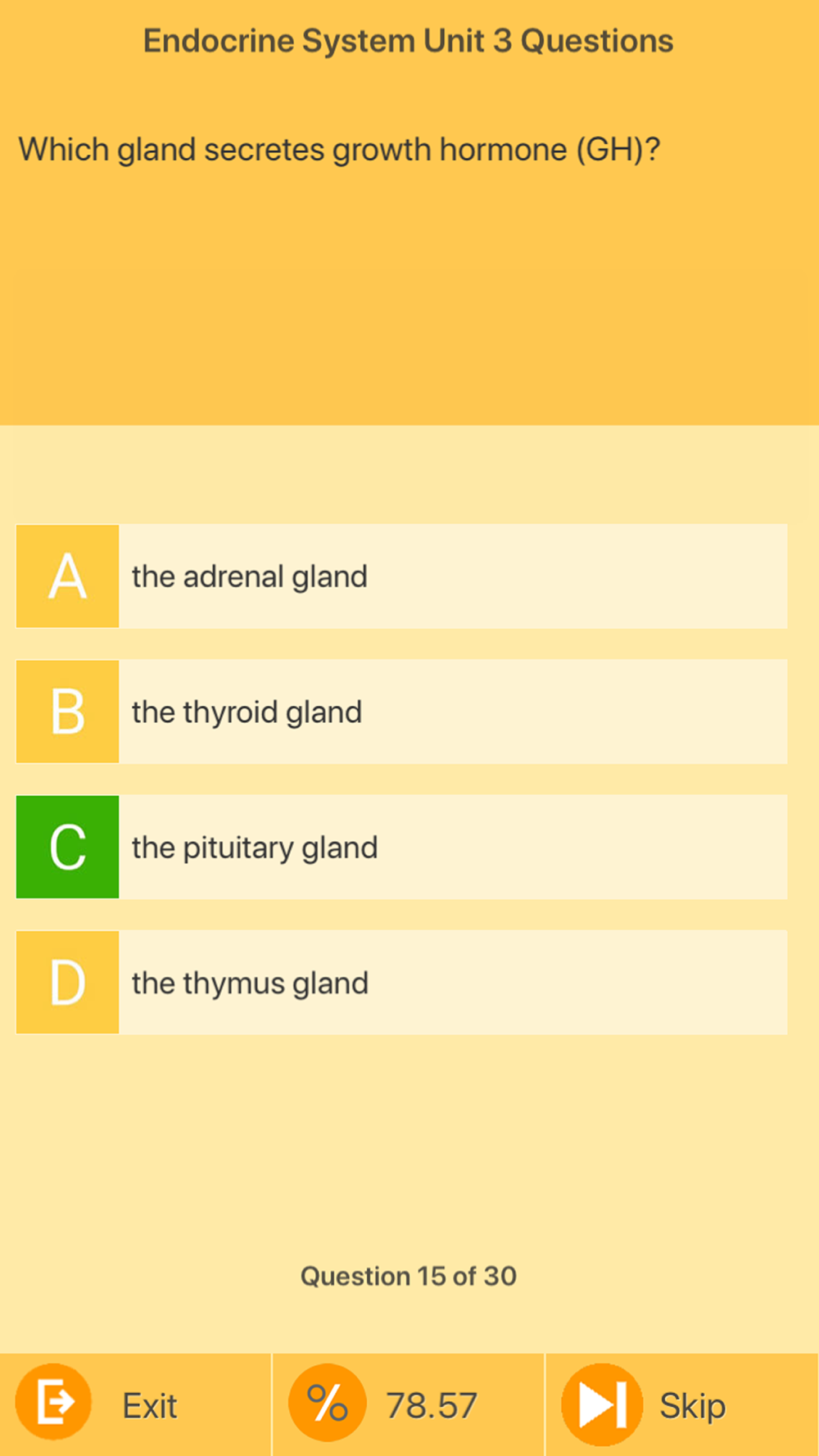 Endocrine System Unit 3 Questions

Which gland secretes growth hormone (GH)?

A the adrenal gland

B the thyroid gland

C the pituitary gland

D the thymus gland

Question 15 of 30

Exit

%

78.57

Skip